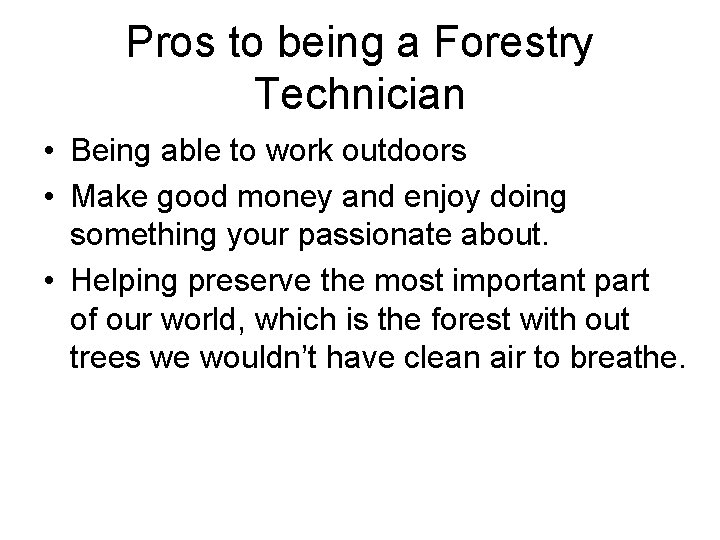 Pros to being a Forestry Technician

• Being able to work outdoors
• Make good money and enjoy doing something your passionate about.
• Helping preserve the most important part of our world, which is the forest with out trees we wouldn’t have clean air to breathe.